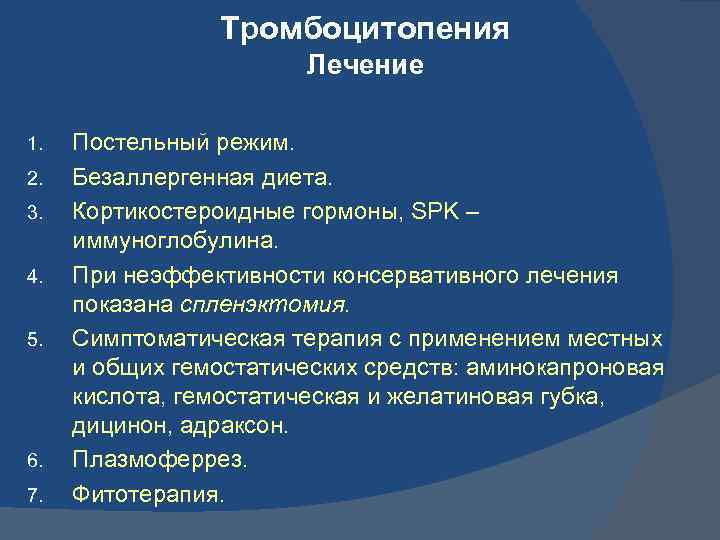 Тромбоцитопения
Лечение

1. Постельный режим.
2. Безаллергенная диета.
3. Кортикостероидные гормоны, SPK – иммуноглобулина.
4. При неэффективности консервативного лечения показана спленэктомия.
5. Симптоматическая терапия с применением местных и общих гемостатических средств: аминокапроновая кислота, гемостатическая и желатиновая губка, дицинон, адраксон.
6. Плазмоферрез.
7. Фитотерапия.